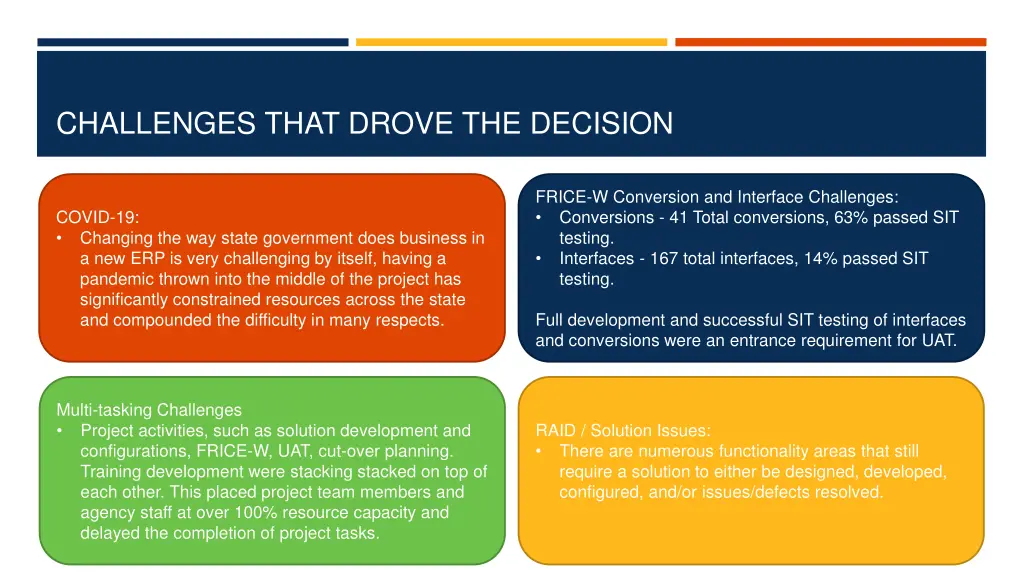 CHALLENGES THAT DROVE THE DECISION

COVID-19:
• Changing the way state government does business in a new ERP is very challenging by itself, having a pandemic thrown into the middle of the project has significantly constrained resources across the state and compounded the difficulty in many respects.

FRICE-W Conversion and Interface Challenges:
• Conversions - 41 Total conversions, 63% passed SIT testing.
• Interfaces - 167 total interfaces, 14% passed SIT testing.

Full development and successful SIT testing of interfaces and conversions were an entrance requirement for UAT.

Multi-tasking Challenges
• Project activities, such as solution development and configurations, FRICE-W, UAT, cut-over planning. Training development were stacking stacked on top of each other. This placed project team members and agency staff at over 100% resource capacity and delayed the completion of project tasks.

RAID / Solution Issues:
• There are numerous functionality areas that still require a solution to either be designed, developed, configured, and/or issues/defects resolved.